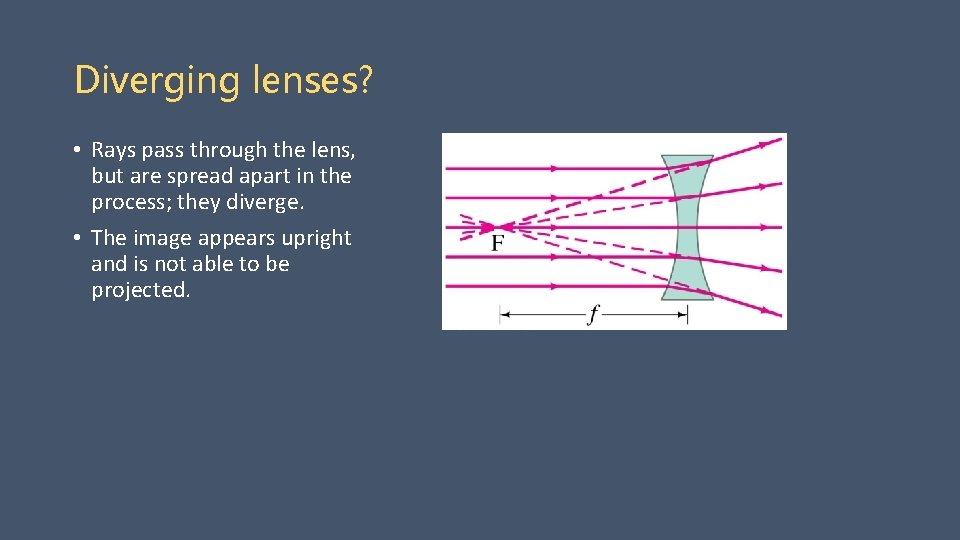 Diverging lenses?

• Rays pass through the lens, but are spread apart in the process; they diverge.

• The image appears upright and is not able to be projected.

F

$f$